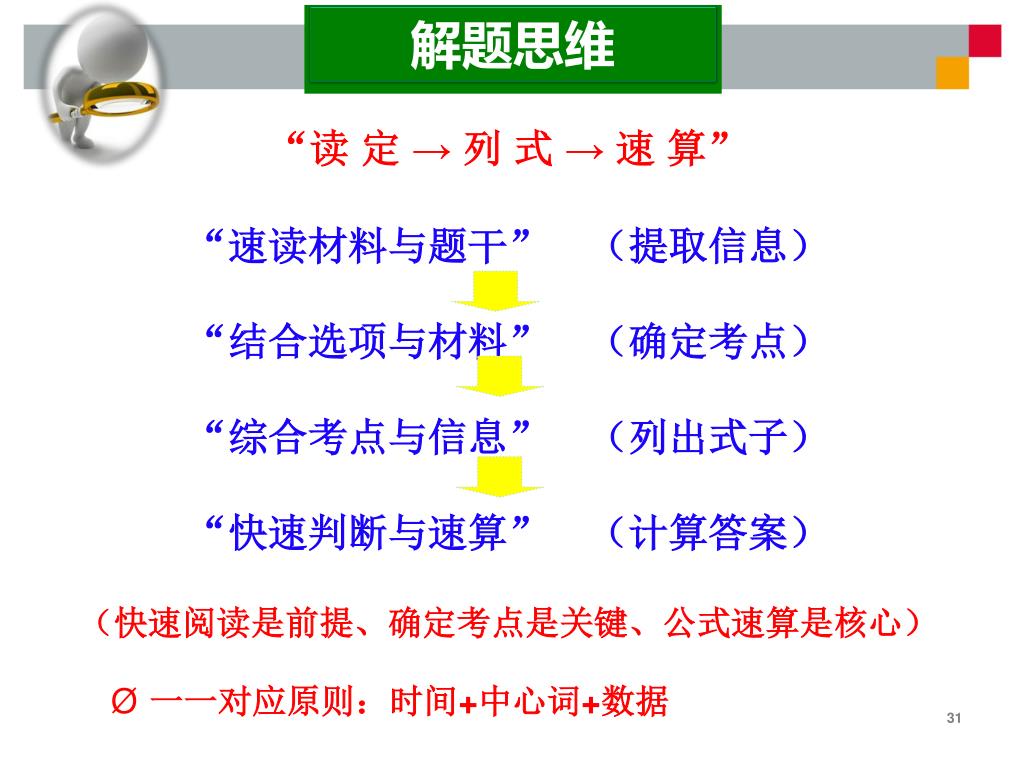 解题思维

“读 定 → 列 式 → 速 算”

“速读材料与题干” （提取信息）

“结合选项与材料” （确定考点）

“综合考点与信息” （列出式子）

“快速判断与速算” （计算答案）

（快速阅读是前提、确定考点是关键、公式速算是核心）

Ø 一一对应原则：时间+中心词+数据

31